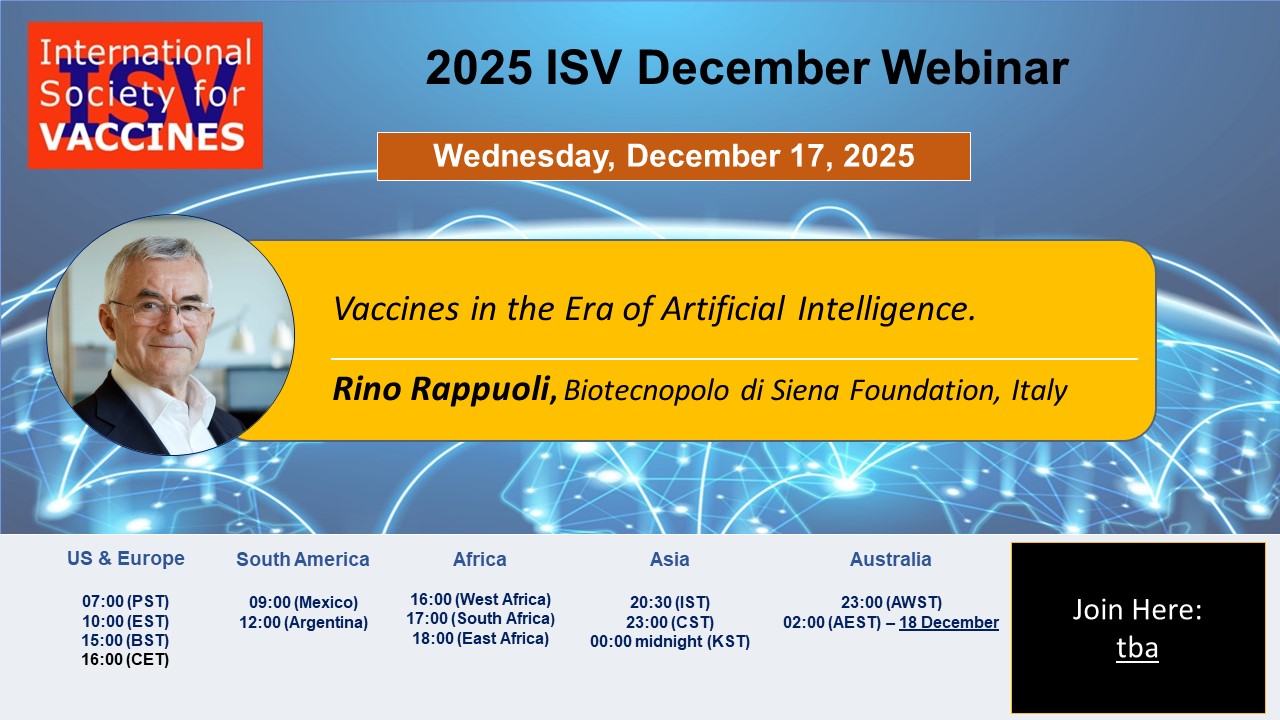 International Society for VACCINES
ISV

2025 ISV December Webinar

Wednesday, December 17, 2025

Vaccines in the Era of Artificial Intelligence.

Rino Rappuoli, Biotecnopolo di Siena Foundation, Italy

US & Europe
07:00 (PST)
10:00 (EST)
15:00 (BST)
16:00 (CET)

South America
09:00 (Mexico)
12:00 (Argentina)

Africa
16:00 (West Africa)
17:00 (South Africa)
18:00 (East Africa)

Asia
20:30 (IST)
23:00 (CST)
00:00 midnight (KST)

Australia
23:00 (AWST)
02:00 (AEST) – 18 December

Join Here:
tba